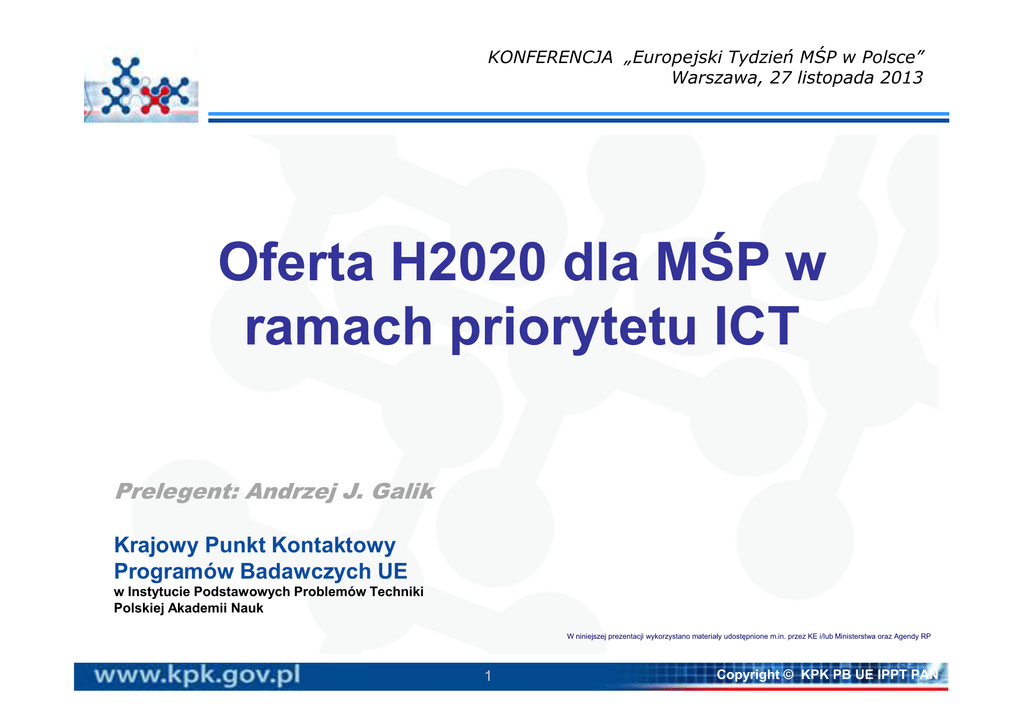 KONFERENCJA „Europejski Tydzień MŚP w Polsce”
Warszawa, 27 listopada 2013

Oferta H2020 dla MŚP w ramach priorytetu ICT

Prelegent: Andrzej J. Galik

Krajowy Punkt Kontaktowy
Programów Badawczych UE
w Instytucie Podstawowych Problemów Techniki
Polskiej Akademii Nauk

W niniejszej prezentacji wykorzystano materiały udostępnione m.in. przez KE i/lub Ministerstwa oraz Agendy RP

www.kpk.gov.pl

1

Copyright © KPK PB UE IPPT PAN